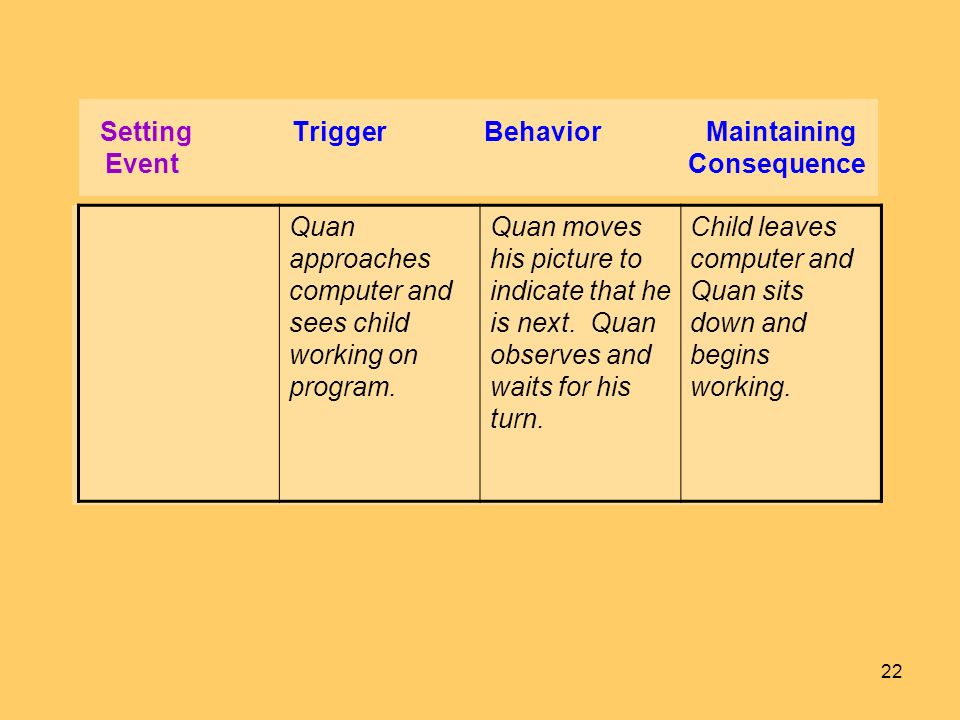 | Setting Event | Trigger | Behavior | Maintaining Consequence |
|---|---|---|---|
| | Quan approaches computer and sees child working on program. | Quan moves his picture to indicate that he is next. Quan observes and waits for his turn. | Child leaves computer and Quan sits down and begins working. |

22